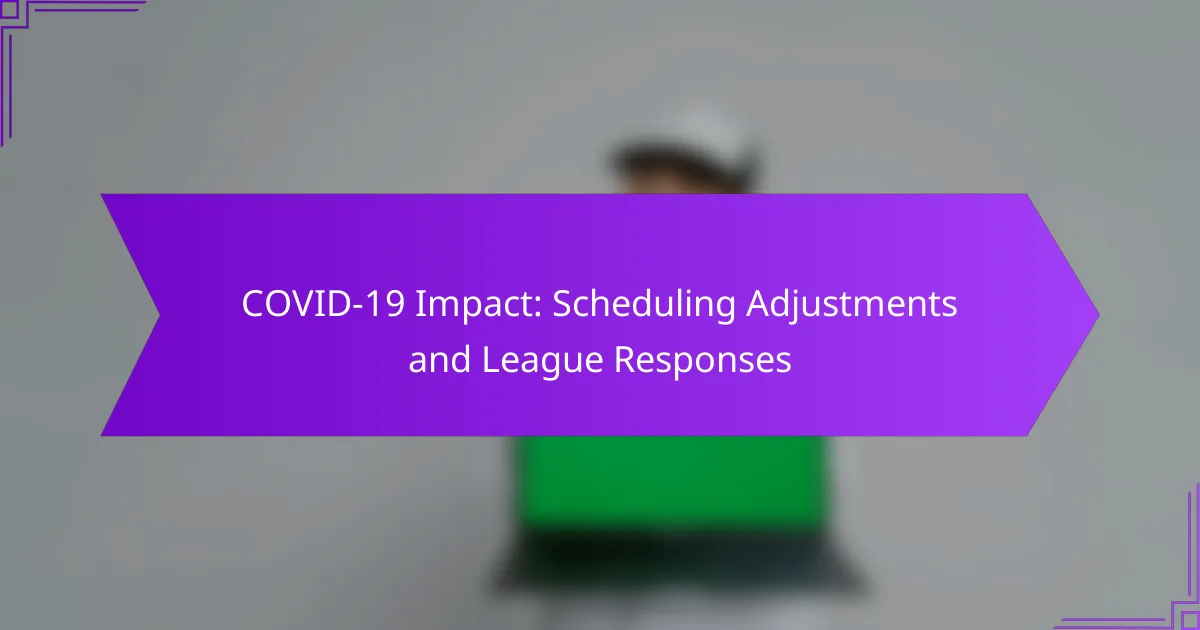 COVID-19 Impact: Scheduling Adjustments and League Responses